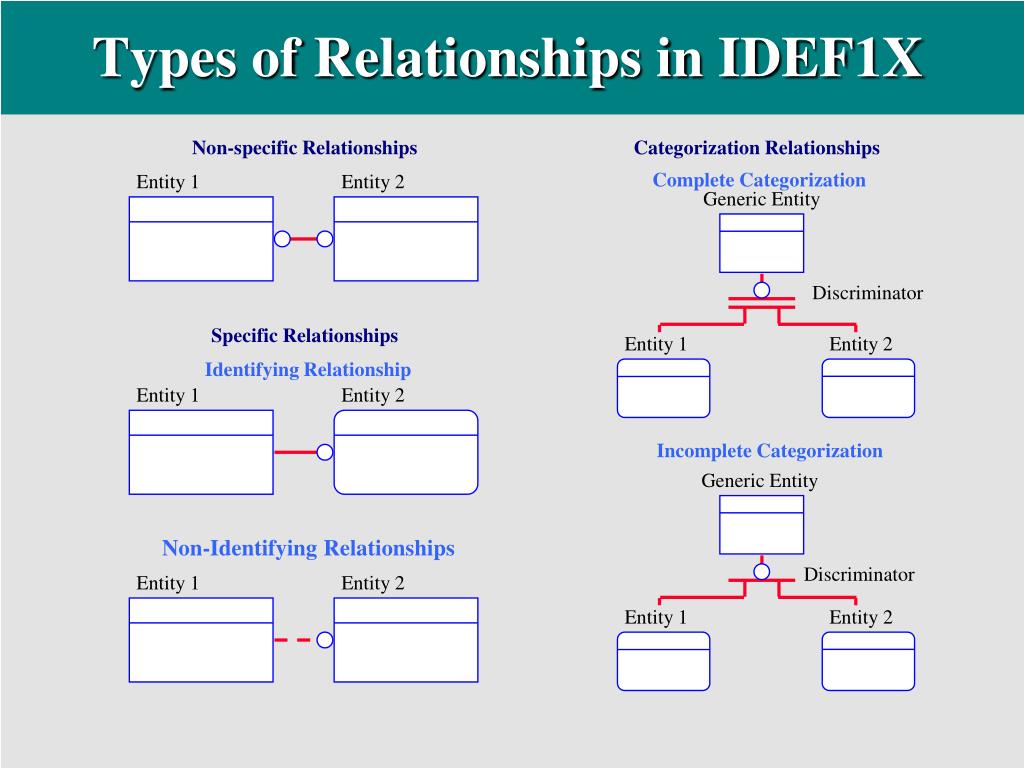 Types of Relationships in IDEF1X

Non-specific Relationships

Entity 1

Entity 2

Specific Relationships

Identifying Relationship

Entity 1

Entity 2

Non-Identifying Relationships

Entity 1

Entity 2

Categorization Relationships

Complete Categorization

Generic Entity

Discriminator

Entity 1

Entity 2

Incomplete Categorization

Generic Entity

Discriminator

Entity 1

Entity 2